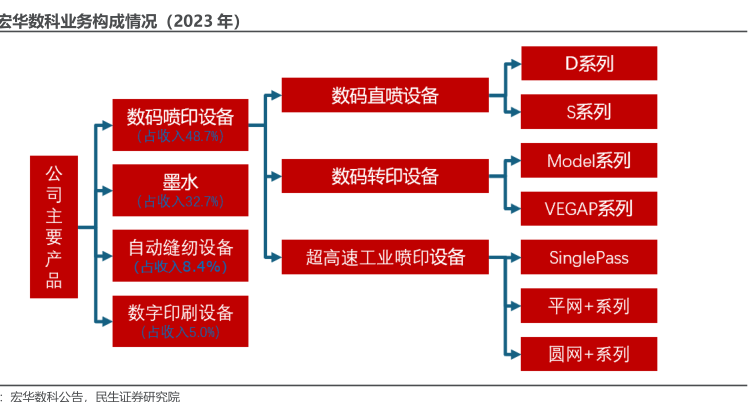 宏华数科业务构成情况（2023 年）

公司主要产品

数码喷印设备
（占收入48.7%）

墨水
（占收入32.7%）

自动缝纫设备
（占收入8.4%）

数字印刷设备
（占收入5.0%）

数码直喷设备

数码转印设备

超高速工业喷印设备

D系列

S系列

Model系列

VEGAP系列

SinglePass

平网+系列

圆网+系列

：宏华数科公告，民生证券研究院